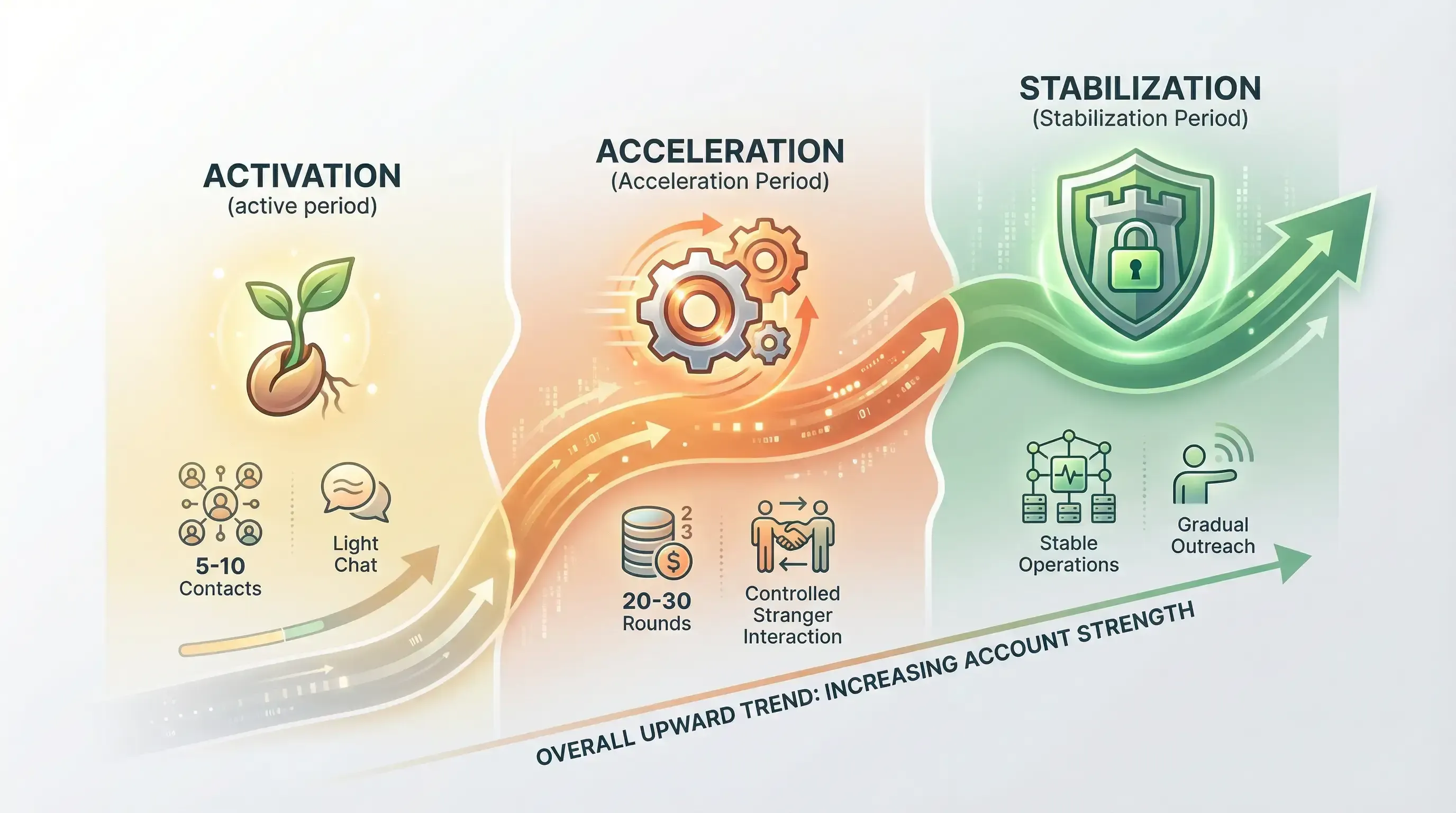 ACTIVATION
(active period)

5-10
Contacts

Light
Chat

ACCELERATION
(Acceleration Period)

2
3
$

20-30
Rounds

Controlled
Stranger
Interaction

STABILIZATION
(Stabilization Period)

Stable
Operations

Gradual
Outreach

OVERALL UPWARD TREND: INCREASING ACCOUNT STRENGTH